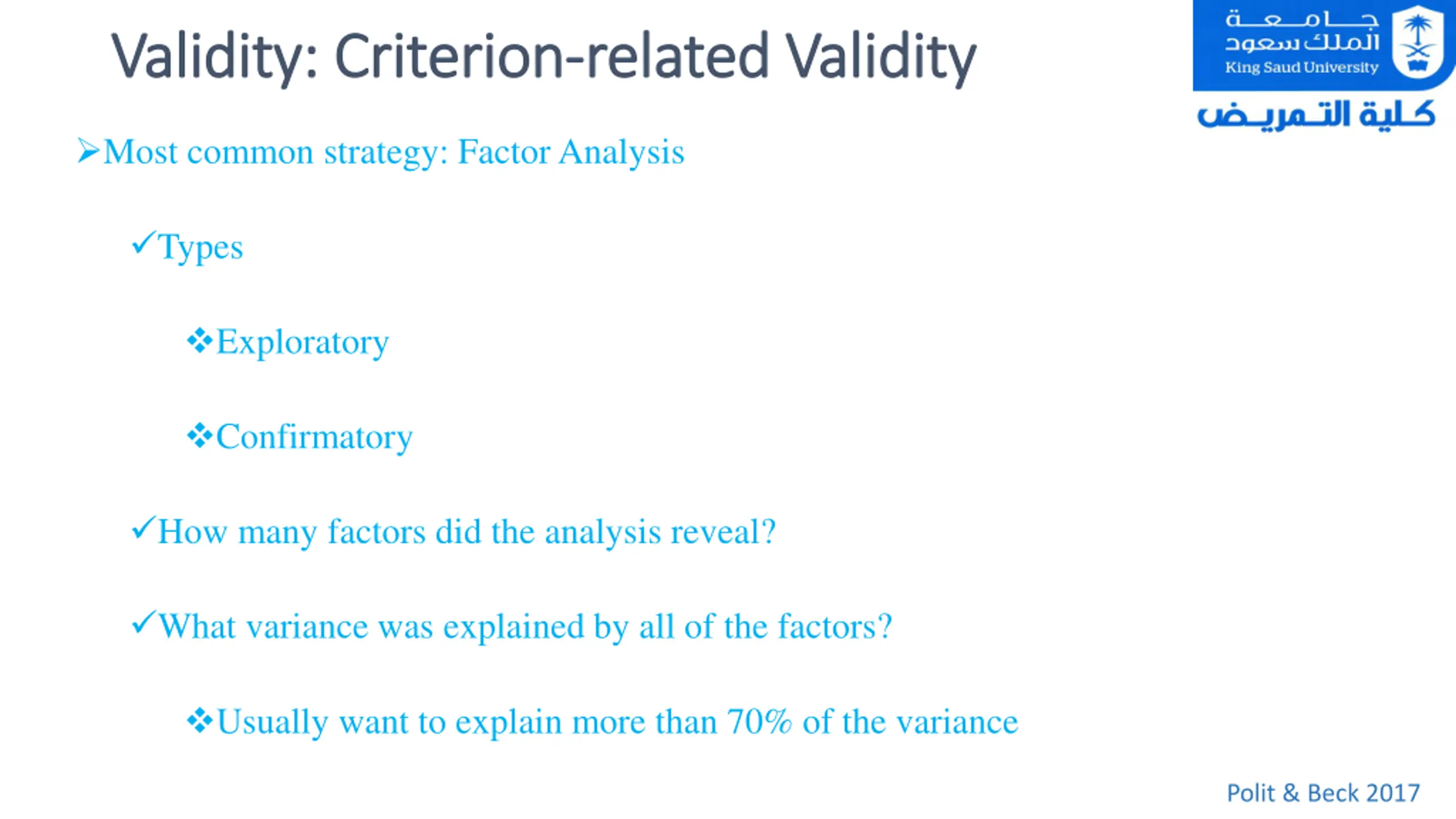 Validity: Criterion-related Validity

جامعة الملك سعود
King Saud University
كلية التمريض

➢Most common strategy: Factor Analysis

✓Types

❖Exploratory

❖Confirmatory

✓How many factors did the analysis reveal?

✓What variance was explained by all of the factors?

❖Usually want to explain more than 70% of the variance

Polit & Beck 2017